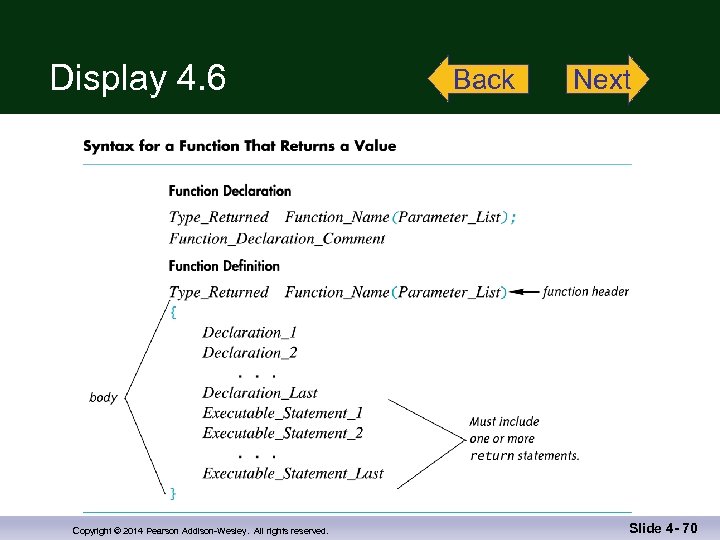 Display 4.6

Back

Next

Syntax for a Function That Returns a Value

Function Declaration

Type_Returned Function_Name(Parameter_List);
Function_Declaration_Comment

Function Definition

Type_Returned Function_Name(Parameter_List) function header
{
Declaration_1
Declaration_2
. . .
Declaration_Last
Executable_Statement_1
Executable_Statement_2
. . .
Executable_Statement_Last
}

body

Must include one or more return statements.

Copyright © 2014 Pearson Addison-Wesley. All rights reserved.

Slide 4- 70